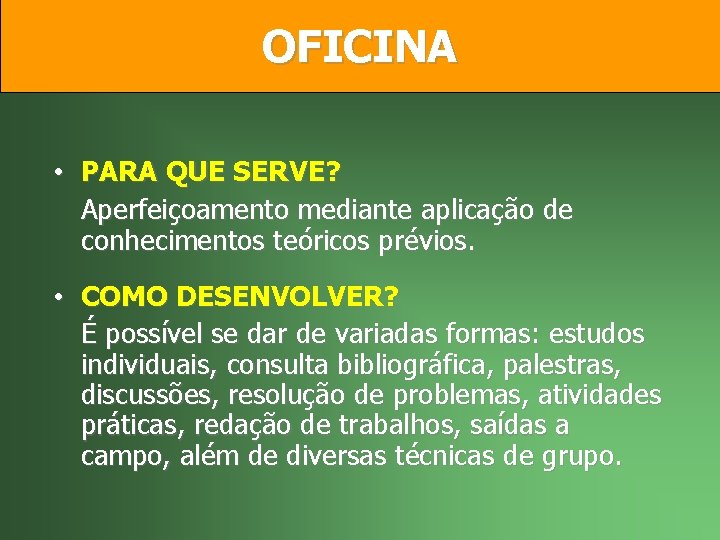 OFICINA

• PARA QUE SERVE?
Aperfeiçoamento mediante aplicação de conhecimentos teóricos prévios.

• COMO DESENVOLVER?
É possível se dar de variadas formas: estudos individuais, consulta bibliográfica, palestras, discussões, resolução de problemas, atividades práticas, redação de trabalhos, saídas a campo, além de diversas técnicas de grupo.